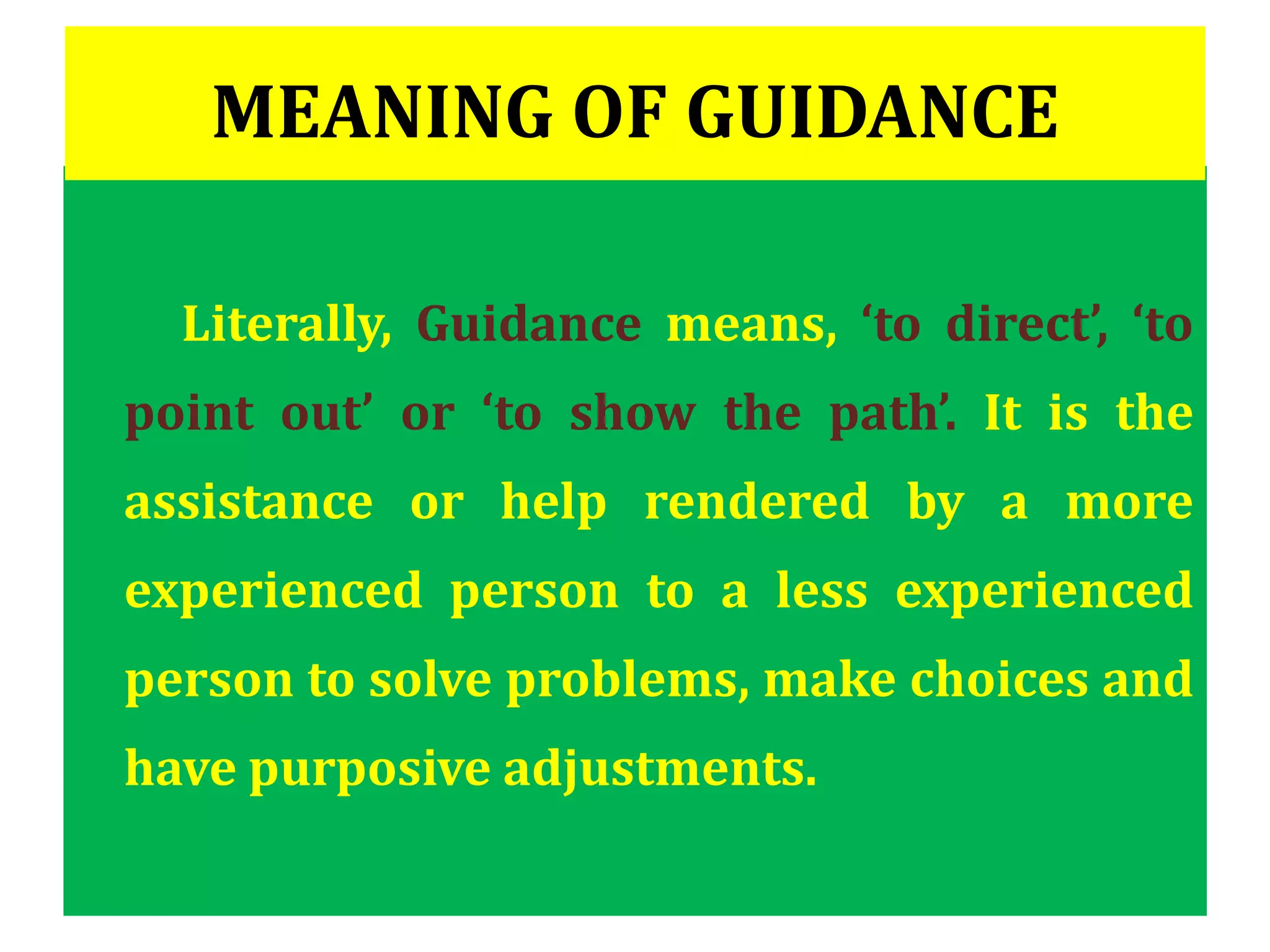 MEANING OF GUIDANCE

Literally, Guidance means, ‘to direct’, ‘to point out’ or ‘to show the path’. It is the assistance or help rendered by a more experienced person to a less experienced person to solve problems, make choices and have purposive adjustments.